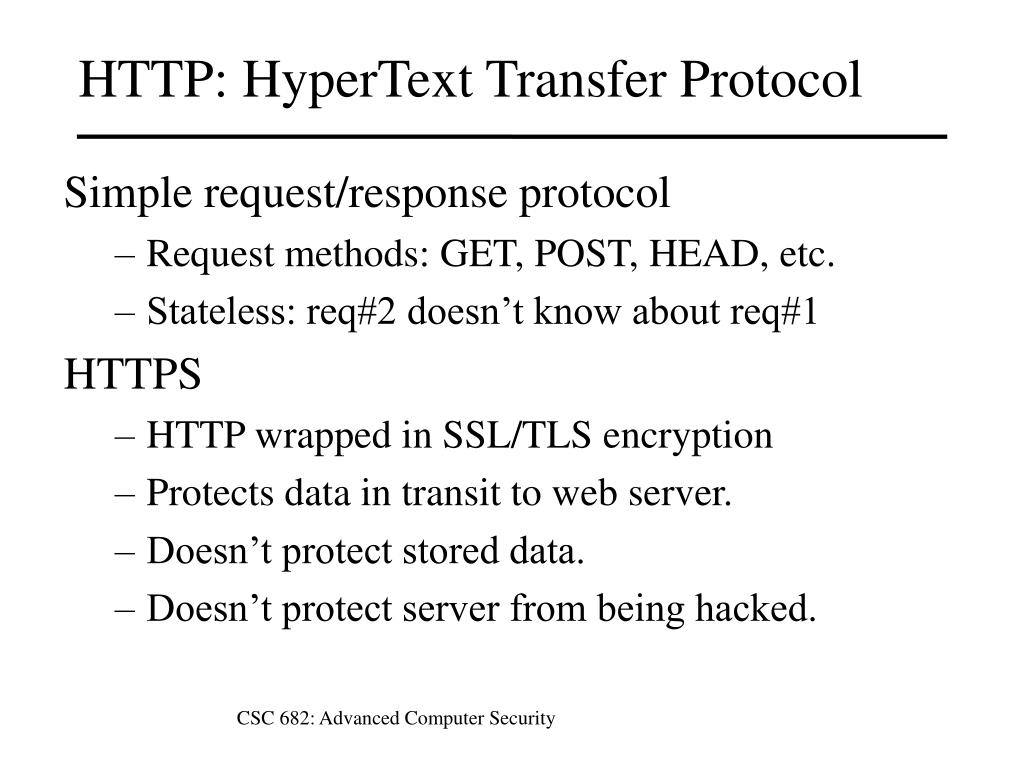 HTTP: HyperText Transfer Protocol

Simple request/response protocol

– Request methods: GET, POST, HEAD, etc.

– Stateless: req#2 doesn’t know about req#1

HTTPS

– HTTP wrapped in SSL/TLS encryption

– Protects data in transit to web server.

– Doesn’t protect stored data.

– Doesn’t protect server from being hacked.

CSC 682: Advanced Computer Security